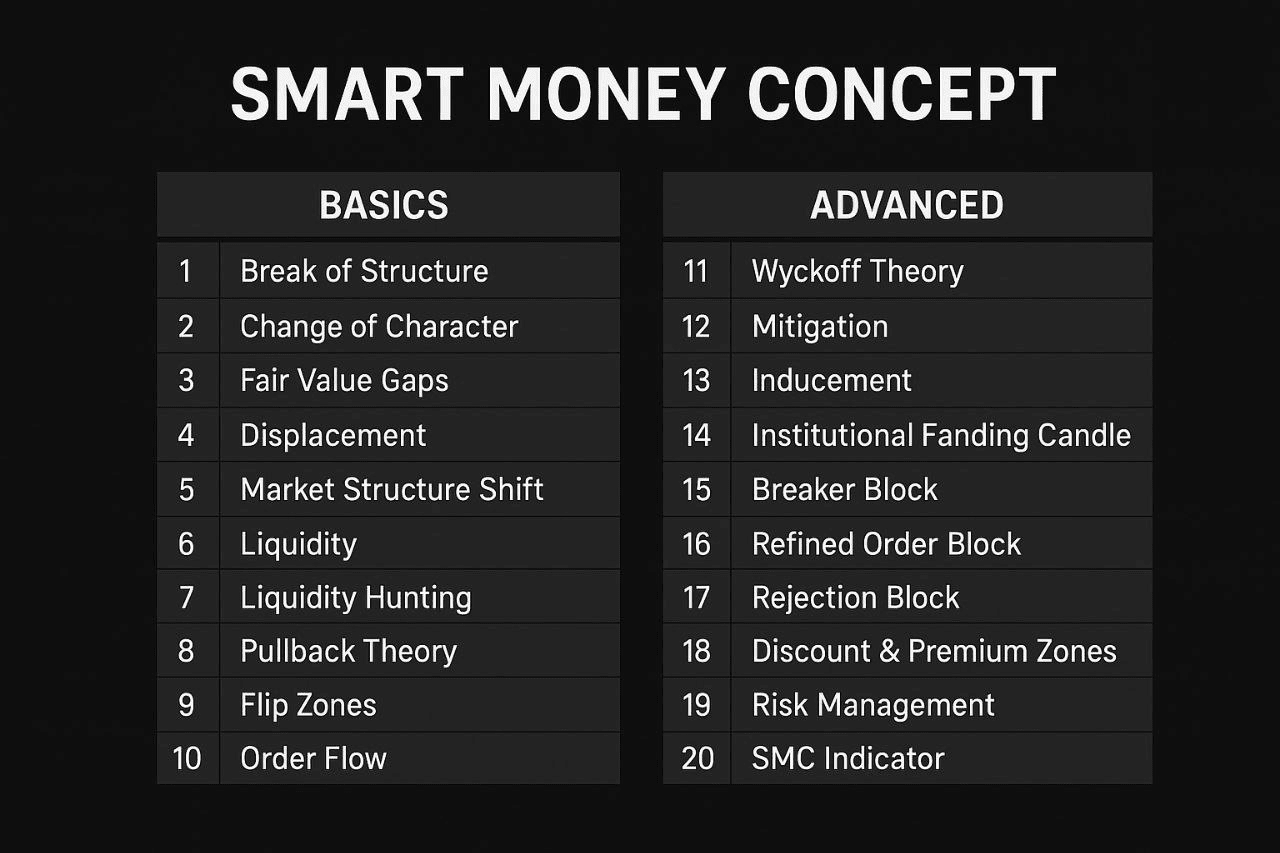 SMART MONEY CONCEPT

| BASICS | |
|---|---|
| 1 | Break of Structure |
| 2 | Change of Character |
| 3 | Fair Value Gaps |
| 4 | Displacement |
| 5 | Market Structure Shift |
| 6 | Liquidity |
| 7 | Liquidity Hunting |
| 8 | Pullback Theory |
| 9 | Flip Zones |
| 10 | Order Flow |

| ADVANCED | |
|---|---|
| 11 | Wyckoff Theory |
| 12 | Mitigation |
| 13 | Inducement |
| 14 | Institutional Fanding Candle |
| 15 | Breaker Block |
| 16 | Refined Order Block |
| 17 | Rejection Block |
| 18 | Discount & Premium Zones |
| 19 | Risk Management |
| 20 | SMC Indicator |